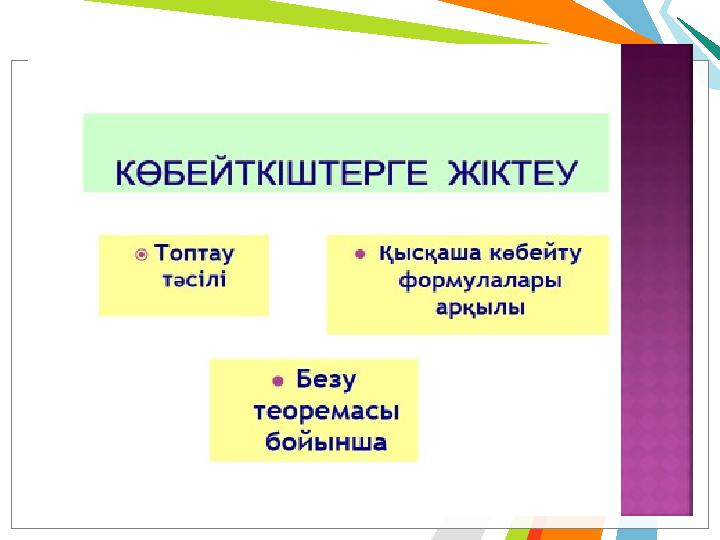 КӨБЕЙТКІШТЕРГЕ ЖІКТЕУ

Топтау тәсілі

Қысқаша көбейту формулалары арқылы

Безу теоремасы бойынша